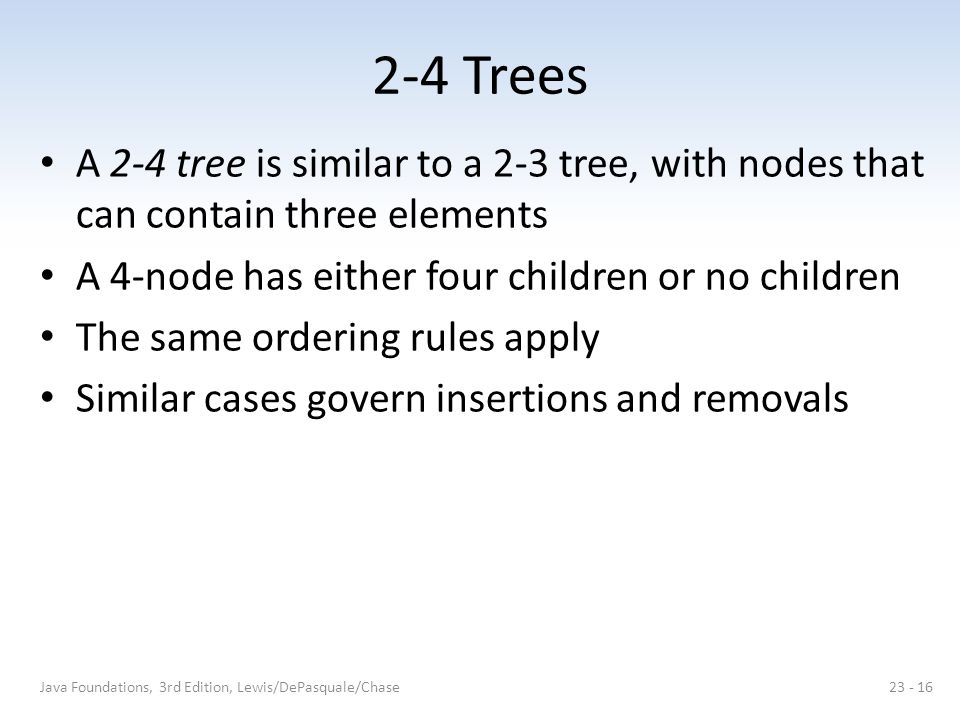 2-4 Trees

• A 2-4 tree is similar to a 2-3 tree, with nodes that can contain three elements

• A 4-node has either four children or no children

• The same ordering rules apply

• Similar cases govern insertions and removals

Java Foundations, 3rd Edition, Lewis/DePasquale/Chase

23 - 16